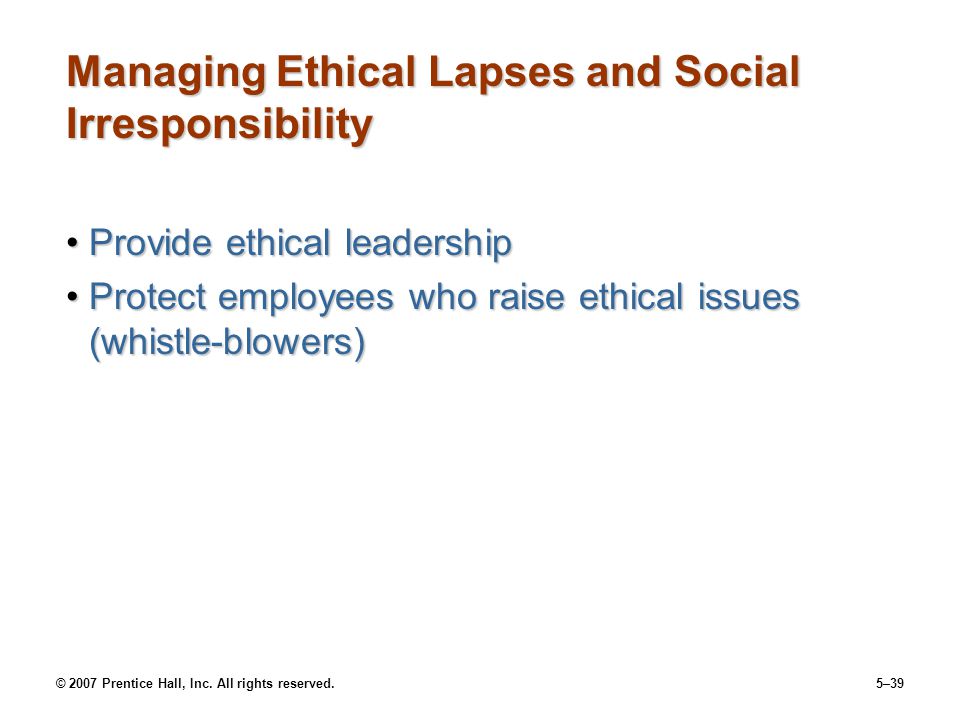 Managing Ethical Lapses and Social Irresponsibility

• Provide ethical leadership
• Protect employees who raise ethical issues (whistle-blowers)

© 2007 Prentice Hall, Inc. All rights reserved.

5–39